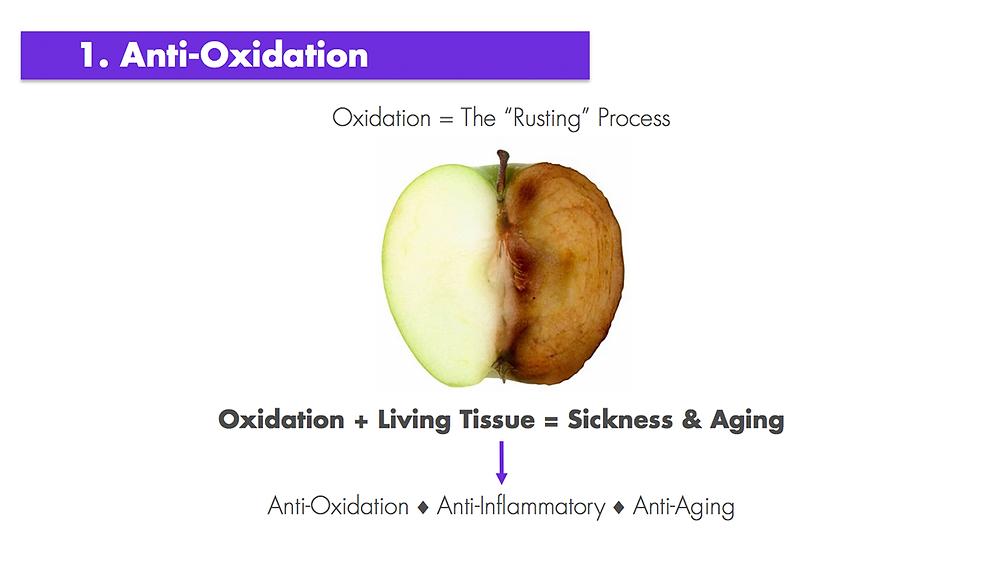 1. Anti-Oxidation

Oxidation = The "Rusting" Process

Oxidation + Living Tissue = Sickness & Aging

Anti-Oxidation ♦ Anti-Inflammatory ♦ Anti-Aging